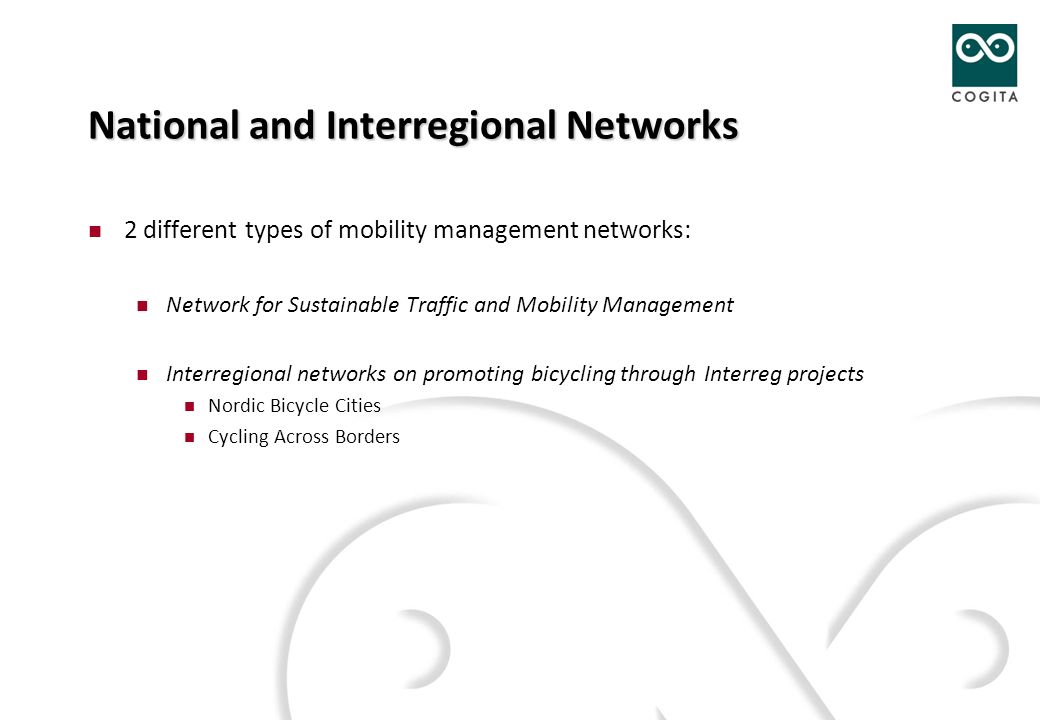 COGITA

National and Interregional Networks

2 different types of mobility management networks:

Network for Sustainable Traffic and Mobility Management

Interregional networks on promoting bicycling through Interreg projects

Nordic Bicycle Cities

Cycling Across Borders